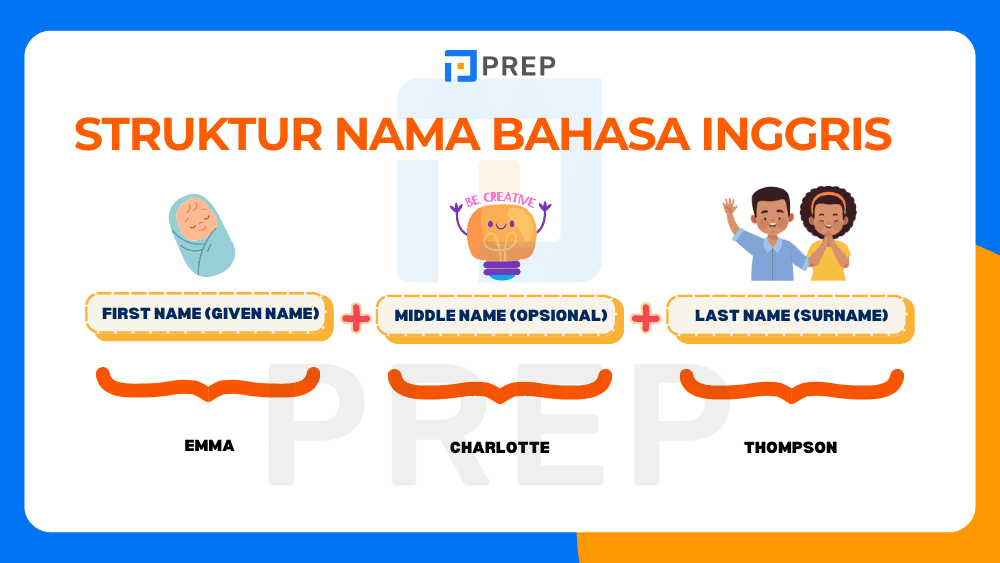 PREP

STRUKTUR NAMA BAHASA INGGRIS

BE CREATIVE

FIRST NAME (GIVEN NAME) + MIDDLE NAME (OPSIONAL) + LAST NAME (SURNAME)

EMMA

CHARLOTTE

THOMPSON

PREP